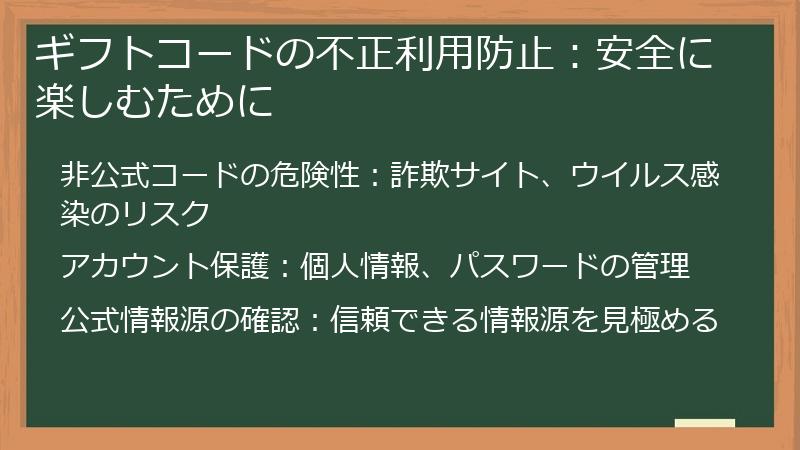 ギフトコードの不正利用防止：安全に楽しむために

非公式コードの危険性：詐欺サイト、ウイルス感染のリスク

アカウント保護：個人情報、パスワードの管理

公式情報源の確認：信頼できる情報源を見極める